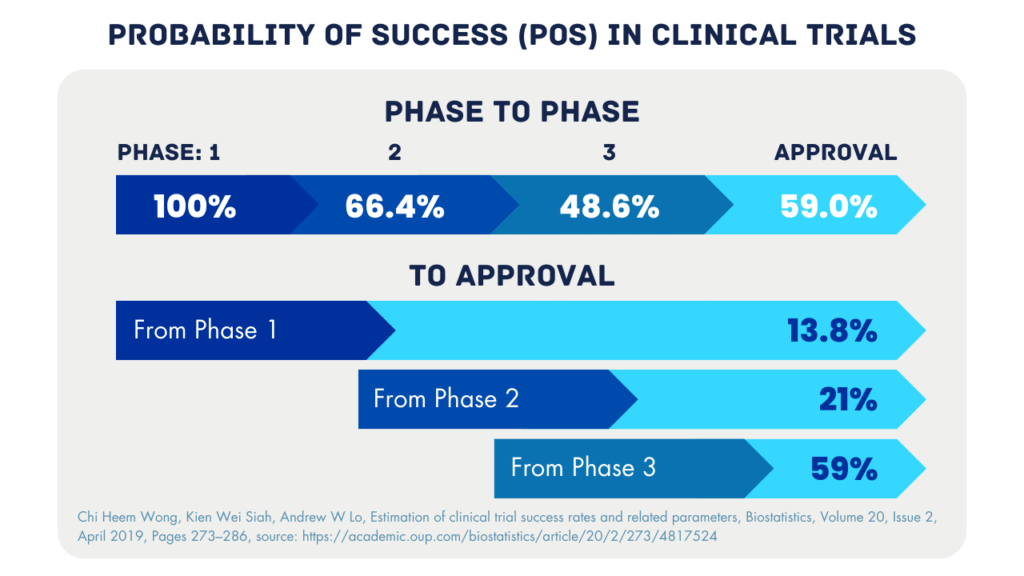 PROBABILITY OF SUCCESS (POS) IN CLINICAL TRIALS

PHASE TO PHASE

PHASE: 1 2 3 APPROVAL

100% 66.4% 48.6% 59.0%

TO APPROVAL

From Phase 1 13.8%

From Phase 2 21%

From Phase 3 59%

Chi Heem Wong, Kien Wei Siah, Andrew W Lo, Estimation of clinical trial success rates and related parameters, Biostatistics, Volume 20, Issue 2, April 2019, Pages 273–286, source: https://academic.oup.com/biostatistics/article/20/2/273/4817524